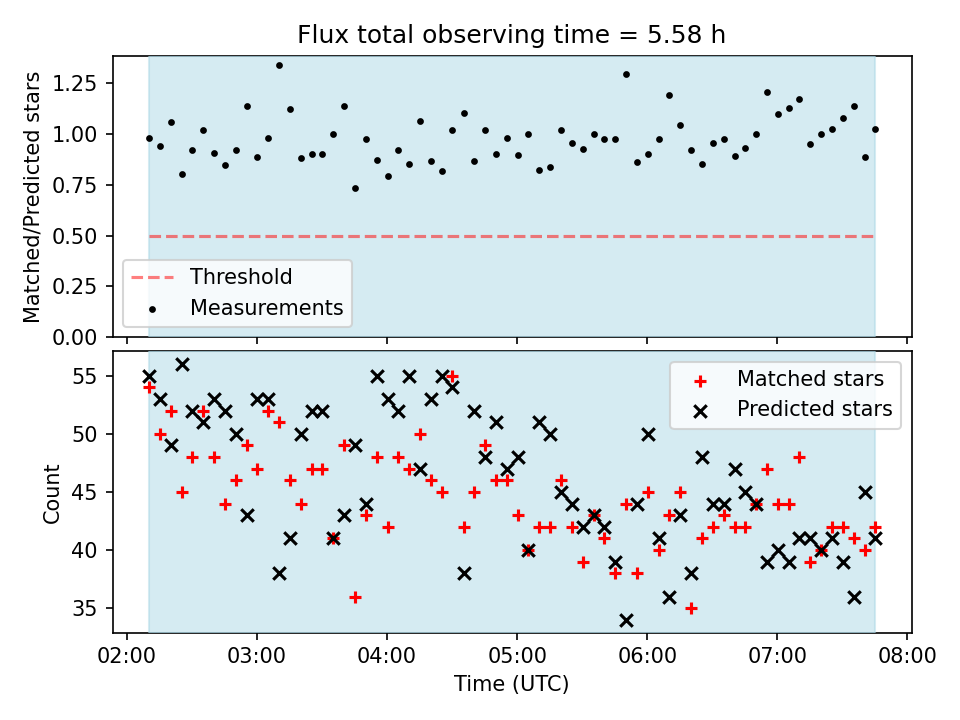 Flux total observing time = 5.58 h

Matched/Predicted stars

1.25
1.00
0.75
0.50
0.25
0.00

Threshold
Measurements

Count

55
50
45
40
35

Matched stars
Predicted stars

02:00 03:00 04:00 05:00 06:00 07:00 08:00

Time (UTC)